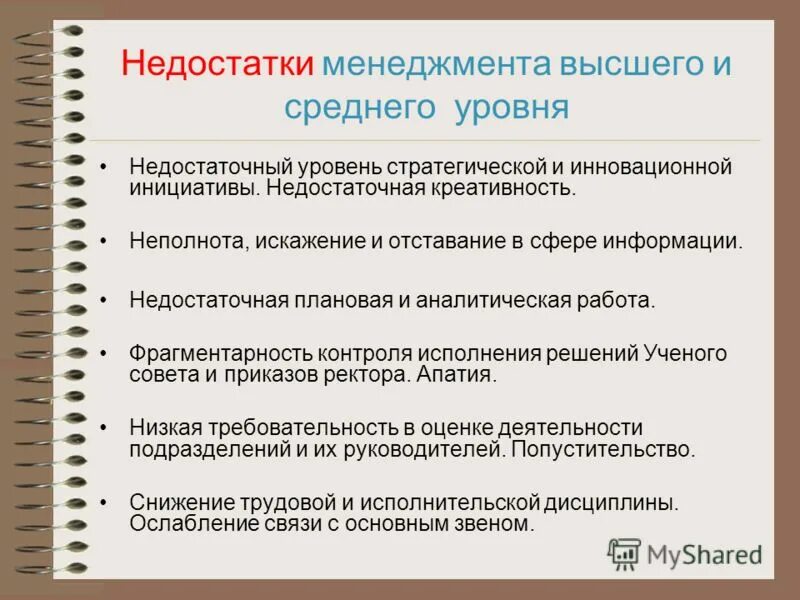 Недостатки менеджмента высшего и среднего уровня

• Недостаточный уровень стратегической и инновационной инициативы. Недостаточная креативность.

• Неполнота, искажение и отставание в сфере информации.

• Недостаточная плановая и аналитическая работа.

• Фрагментарность контроля исполнения решений Ученого совета и приказов ректора. Апатия.

• Низкая требовательность в оценке деятельности подразделений и их руководителей. Попустительство.

• Снижение трудовой и исполнительской дисциплины. Ослабление связи с основным звеном.

MyShared